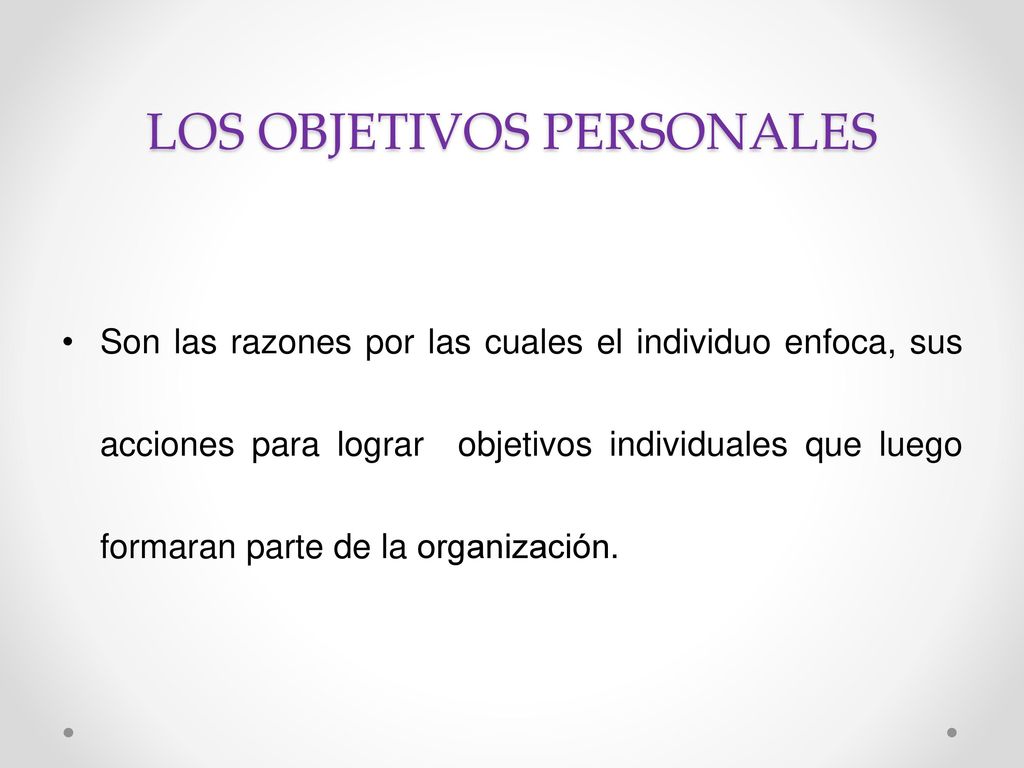 LOS OBJETIVOS PERSONALES

• Son las razones por las cuales el individuo enfoca, sus acciones para lograr objetivos individuales que luego formaran parte de la organización.